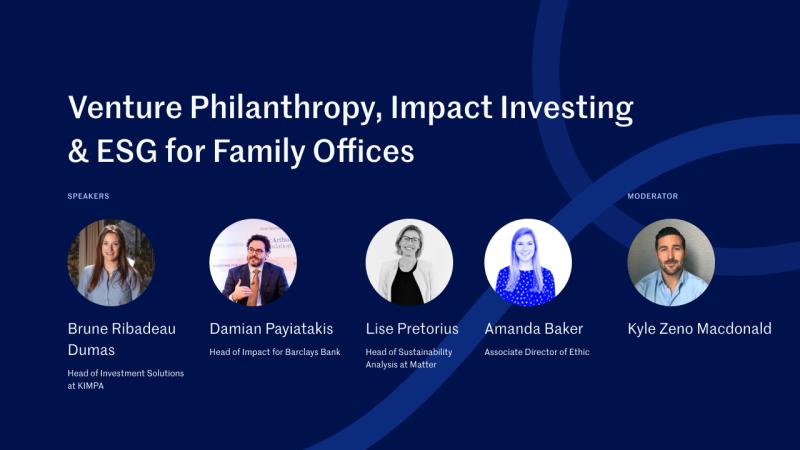 Venture Philanthropy, Impact Investing & ESG for Family Offices

SPEAKERS

Brune Ribadeau Dumas
Head of Investment Solutions at KIMPA

Damian Payiatakis
Head of Impact for Barclays Bank

Lise Pretorius
Head of Sustainability Analysis at Matter

Amanda Baker
Associate Director of Ethic

MODERATOR

Kyle Zeno Macdonald